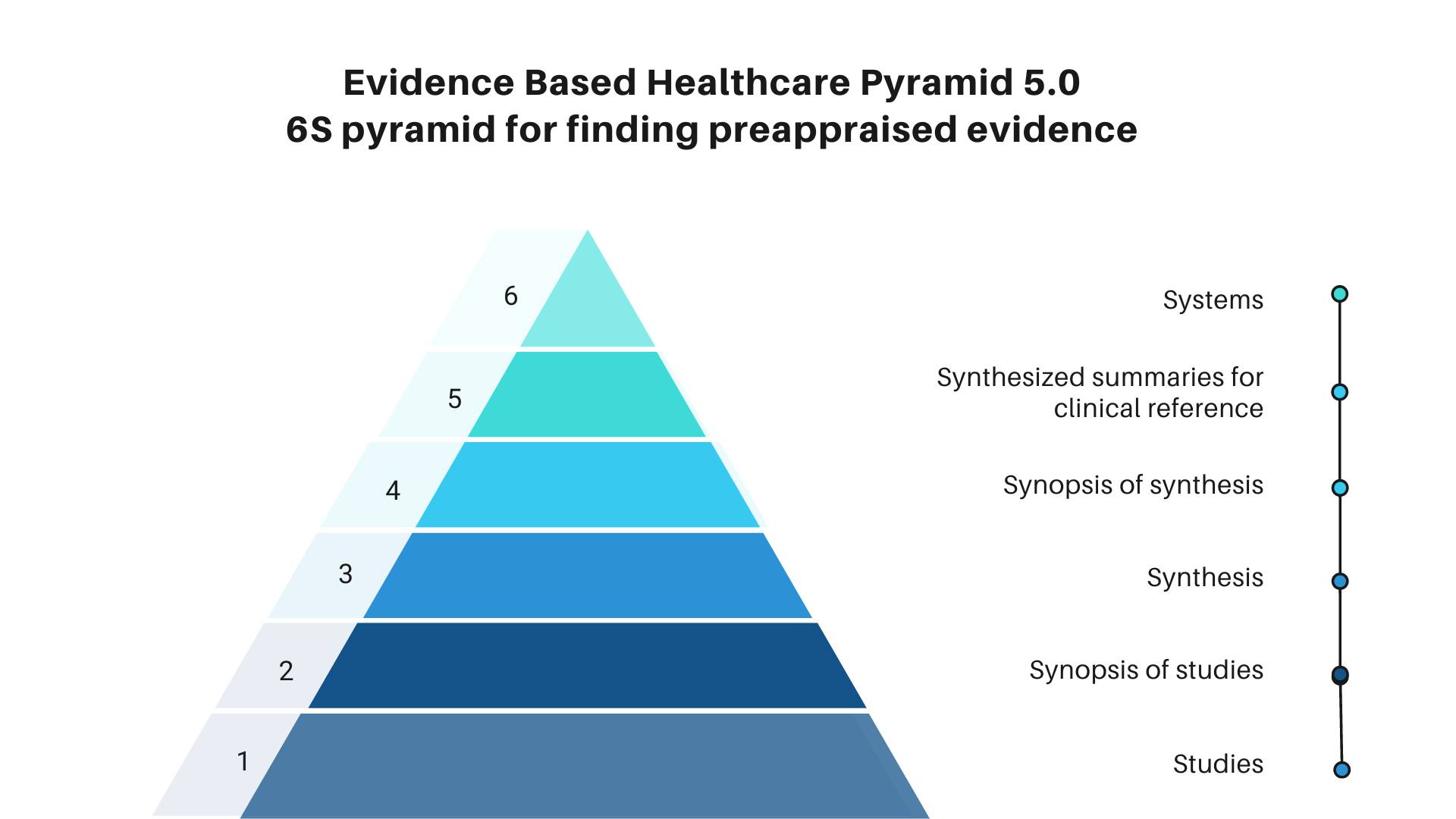 Evidence Based Healthcare Pyramid 5.0
6S pyramid for finding preappraised evidence

6
5
4
3
2
1

Systems

Synthesized summaries for clinical reference

Synopsis of synthesis

Synthesis

Synopsis of studies

Studies